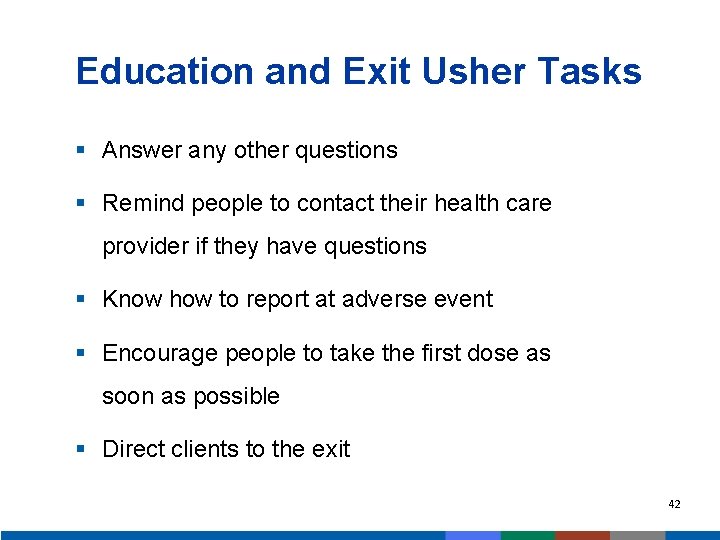 Education and Exit Usher Tasks

- Answer any other questions
- Remind people to contact their health care provider if they have questions
- Know how to report at adverse event
- Encourage people to take the first dose as soon as possible
- Direct clients to the exit

42